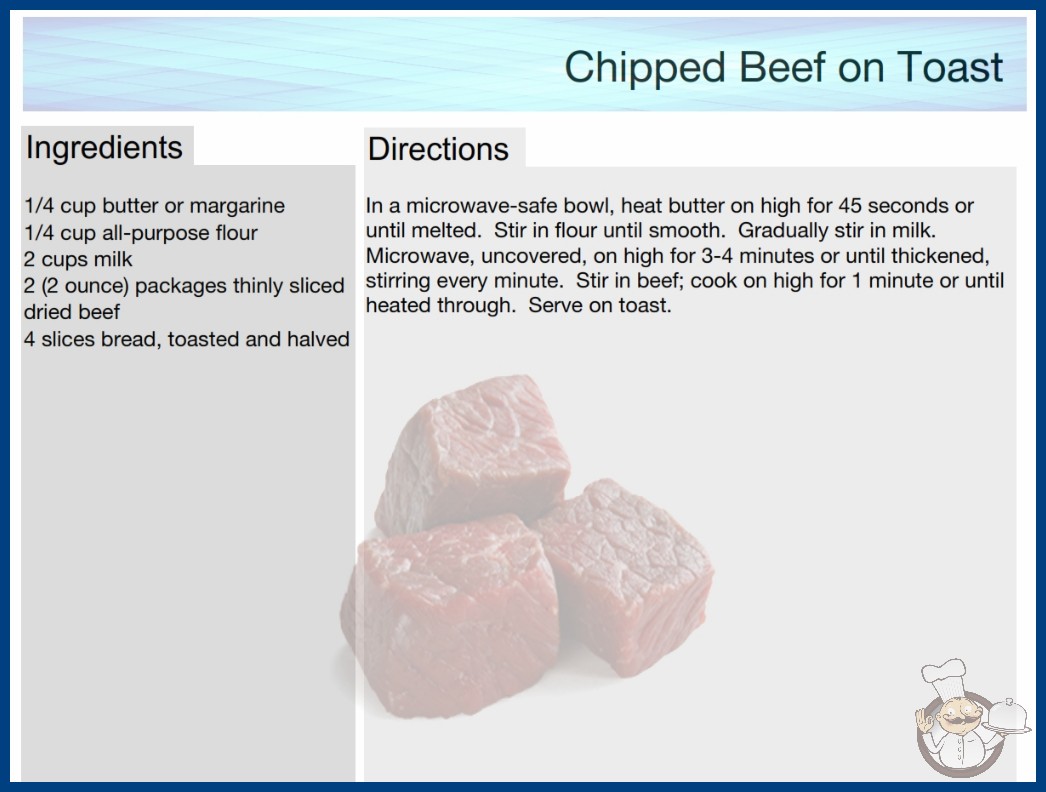 Chipped Beef on Toast

Ingredients

1/4 cup butter or margarine
1/4 cup all-purpose flour
2 cups milk
2 (2 ounce) packages thinly sliced dried beef
4 slices bread, toasted and halved

Directions

In a microwave-safe bowl, heat butter on high for 45 seconds or until melted. Stir in flour until smooth. Gradually stir in milk. Microwave, uncovered, on high for 3-4 minutes or until thickened, stirring every minute. Stir in beef; cook on high for 1 minute or until heated through. Serve on toast.